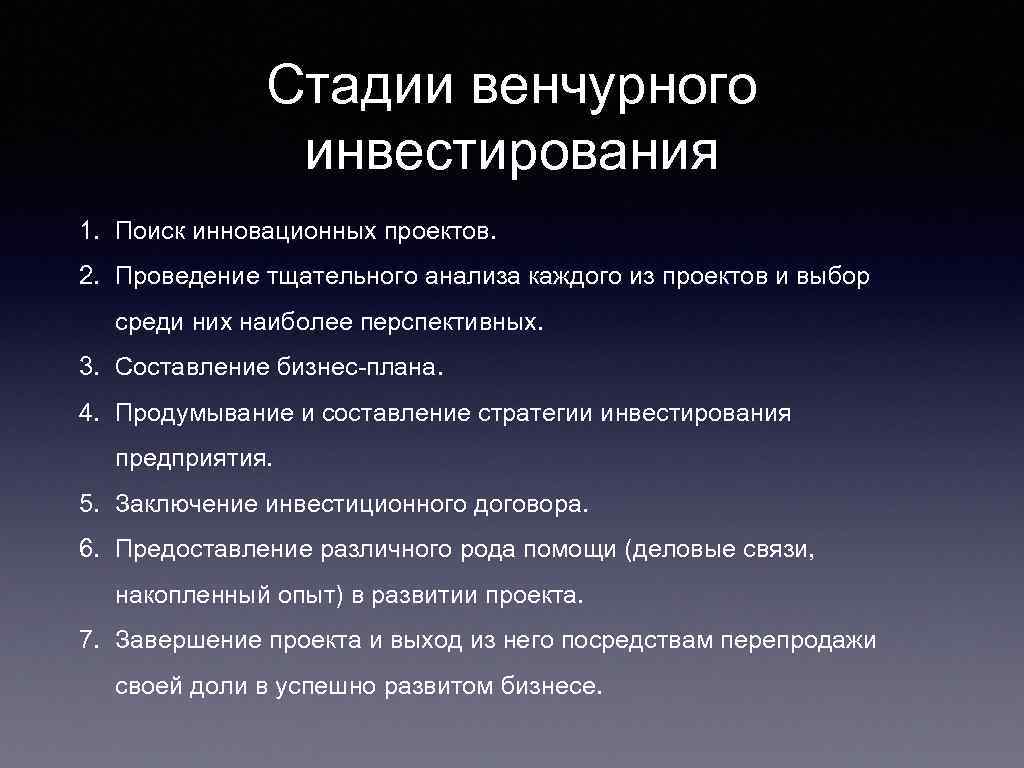 Стадии венчурного инвестирования

1. Поиск инновационных проектов.
2. Проведение тщательного анализа каждого из проектов и выбор среди них наиболее перспективных.
3. Составление бизнес-плана.
4. Продумывание и составление стратегии инвестирования предприятия.
5. Заключение инвестиционного договора.
6. Предоставление различного рода помощи (деловые связи, накопленный опыт) в развитии проекта.
7. Завершение проекта и выход из него посредствам перепродажи своей доли в успешно развитом бизнесе.